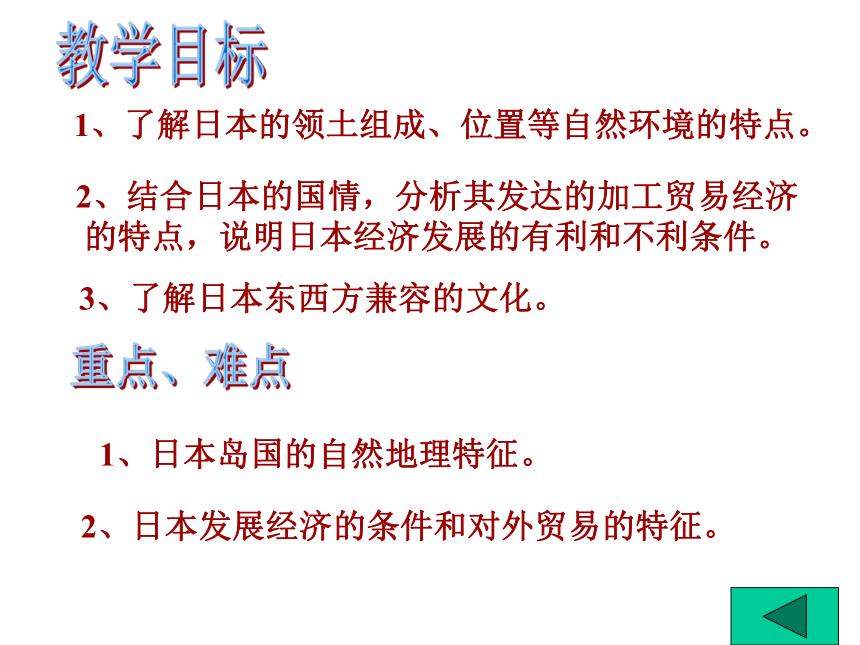 教学目标

1、了解日本的领土组成、位置等自然环境的特点。

2、结合日本的国情，分析其发达的加工贸易经济的特点，说明日本经济发展的有利和不利条件。

3、了解日本东西方兼容的文化。

重点、难点

1、日本岛国的自然地理特征。

2、日本发展经济的条件和对外贸易的特征。